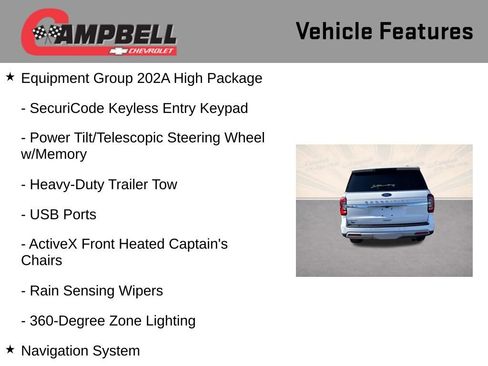 CAMPBELL CHEVROLET

Vehicle Features

★ Equipment Group 202A High Package

- SecuriCode Keyless Entry Keypad

- Power Tilt/Telescopic Steering Wheel w/Memory

- Heavy-Duty Trailer Tow

- USB Ports

- ActiveX Front Heated Captain's Chairs

- Rain Sensing Wipers

- 360-Degree Zone Lighting

★ Navigation System